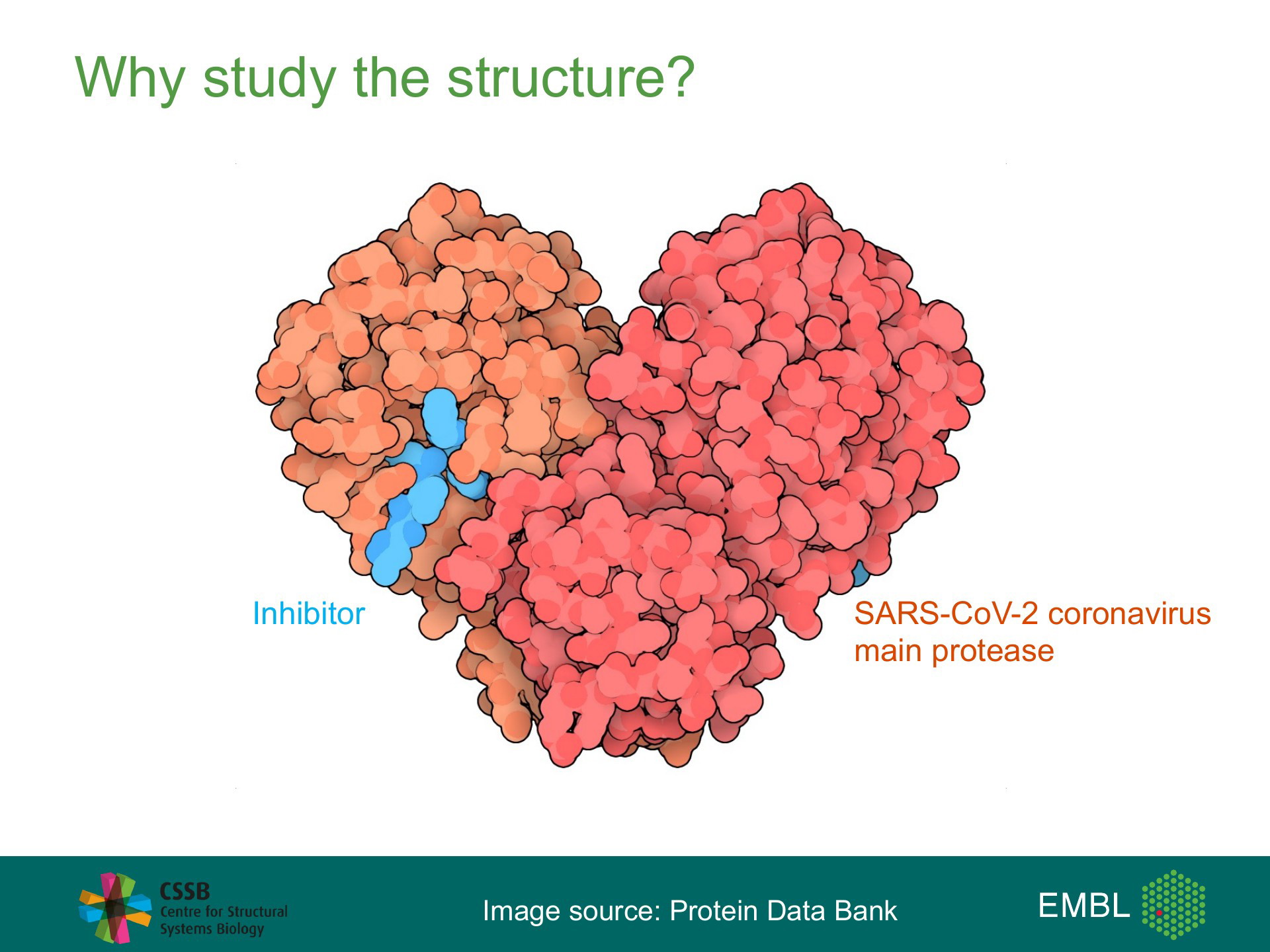 Why study the structure?

Inhibitor

SARS-CoV-2 coronavirus main protease

CSSB
Centre for Structural Systems Biology

Image source: Protein Data Bank

EMBL